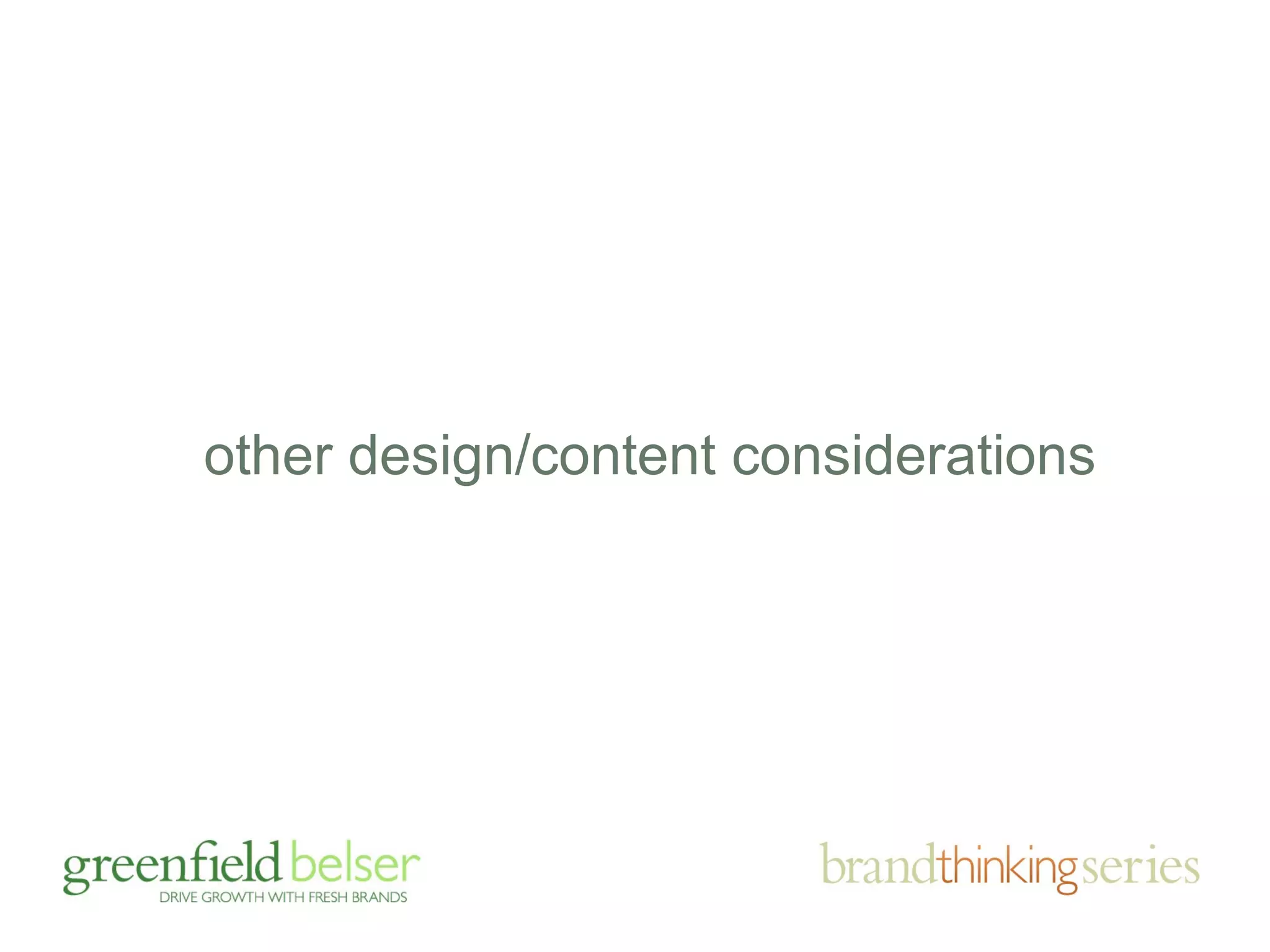 other design/content considerations

greenfield belser
DRIVE GROWTH WITH FRESH BRANDS

brandthinkingseries